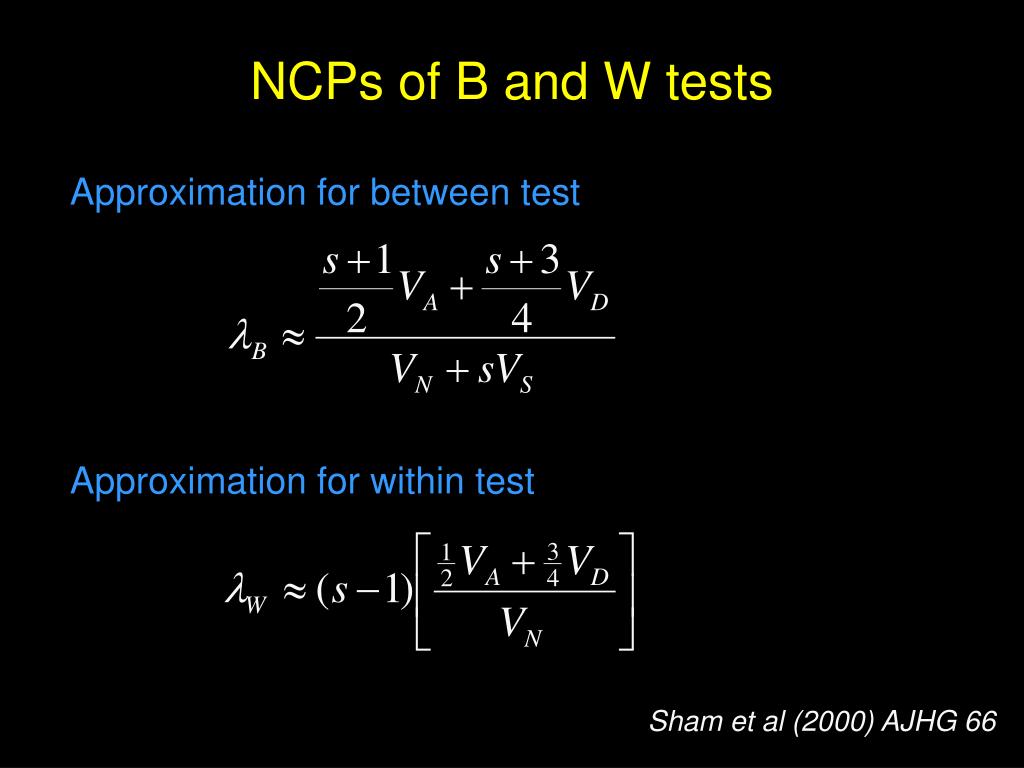 NCPs of B and W tests

Approximation for between test

$\lambda_B \approx \frac{\frac{s+1}{2}V_A + \frac{s+3}{4}V_D}{V_N + sV_S}$

Approximation for within test

$\lambda_W \approx (s-1)\left[\frac{\frac{1}{2}V_A + \frac{3}{4}V_D}{V_N}\right]$

Sham et al (2000) AJHG 66